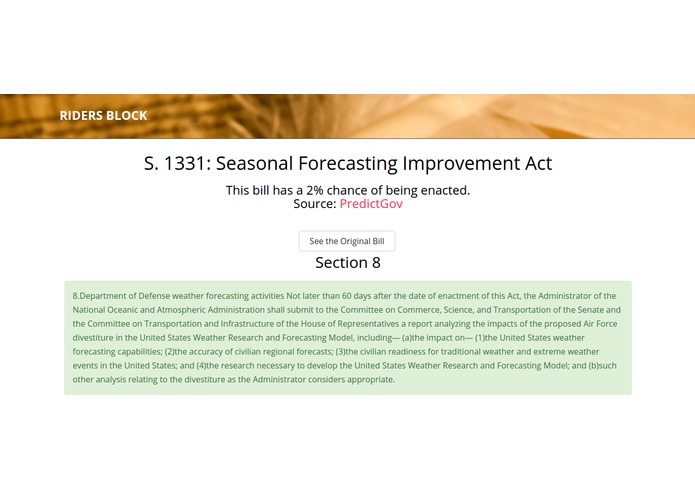 RIDERS BLOCK

S. 1331: Seasonal Forecasting Improvement Act

This bill has a 2% chance of being enacted.
Source: PredictGov

See the Original Bill

Section 8

8.Department of Defense weather forecasting activities Not later than 60 days after the date of enactment of this Act, the Administrator of the National Oceanic and Atmospheric Administration shall submit to the Committee on Commerce, Science, and Transportation of the Senate and the Committee on Transportation and Infrastructure of the House of Representatives a report analyzing the impacts of the proposed Air Force divestiture in the United States Weather Research and Forecasting Model, including— (a)the impact on— (1)the United States weather forecasting capabilities; (2)the accuracy of civilian regional forecasts; (3)the civilian readiness for traditional weather and extreme weather events in the United States; and (4)the research necessary to develop the United States Weather Research and Forecasting Model; and (b)such other analysis relating to the divestiture as the Administrator considers appropriate.